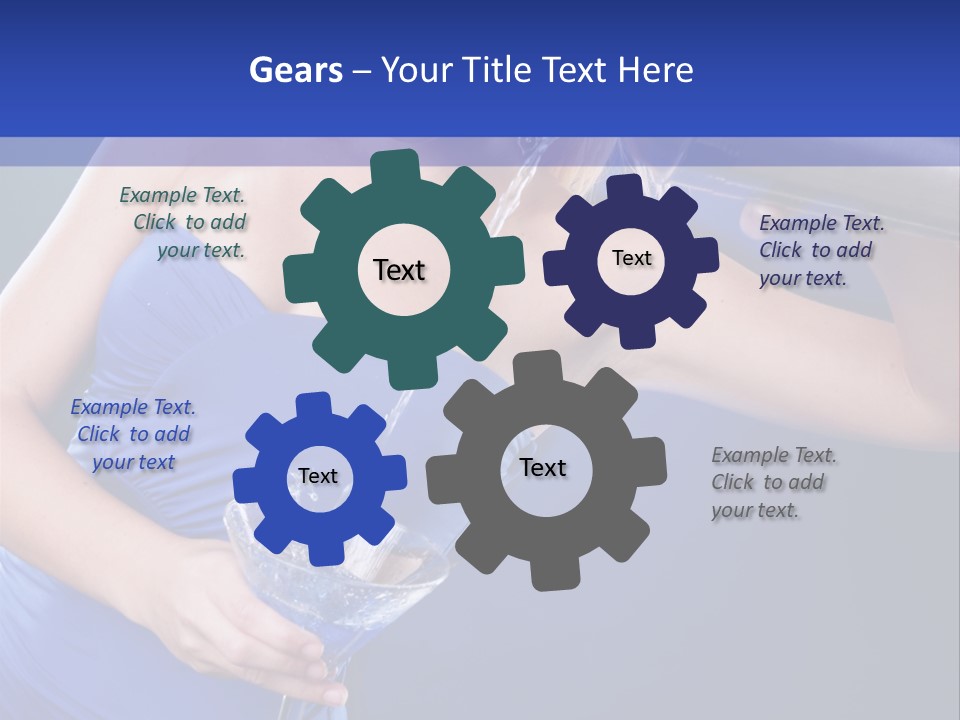 Gears – Your Title Text Here

Example Text. Click to add your text.

Text

Text

Example Text. Click to add your text.

Example Text. Click to add your text

Text

Text

Example Text. Click to add your text.